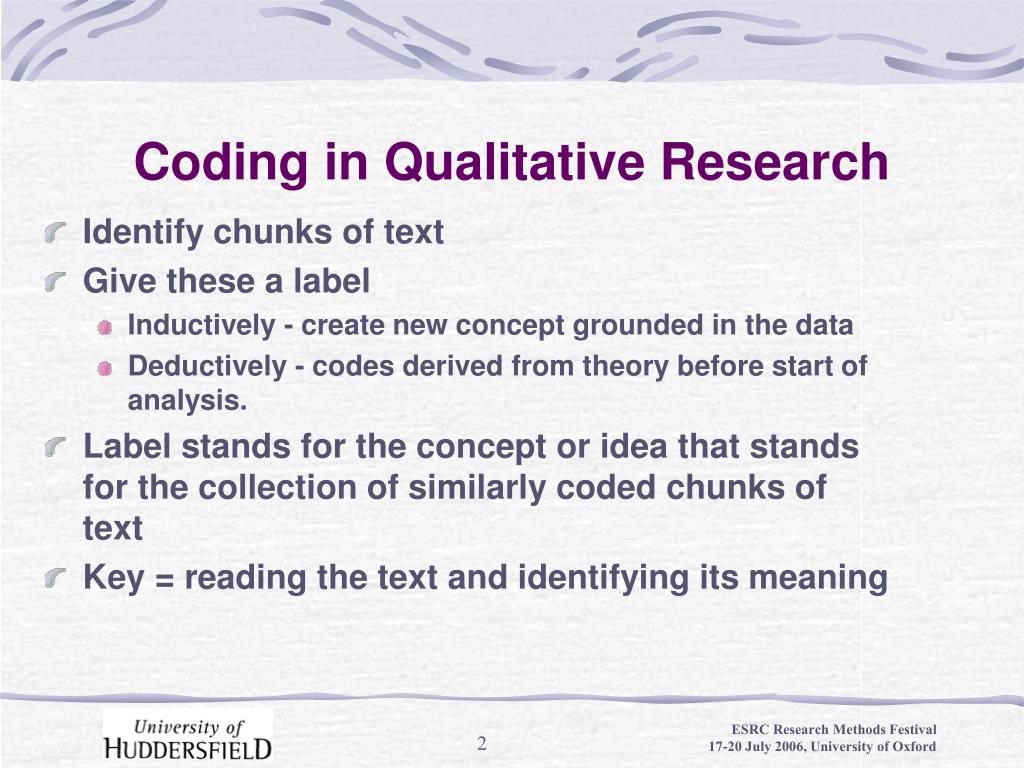 Coding in Qualitative Research

Identify chunks of text

Give these a label

Inductively - create new concept grounded in the data

Deductively - codes derived from theory before start of analysis.

Label stands for the concept or idea that stands for the collection of similarly coded chunks of text

Key = reading the text and identifying its meaning

University of HUDDERSFIELD

2

ESRC Research Methods Festival
17-20 July 2006, University of Oxford